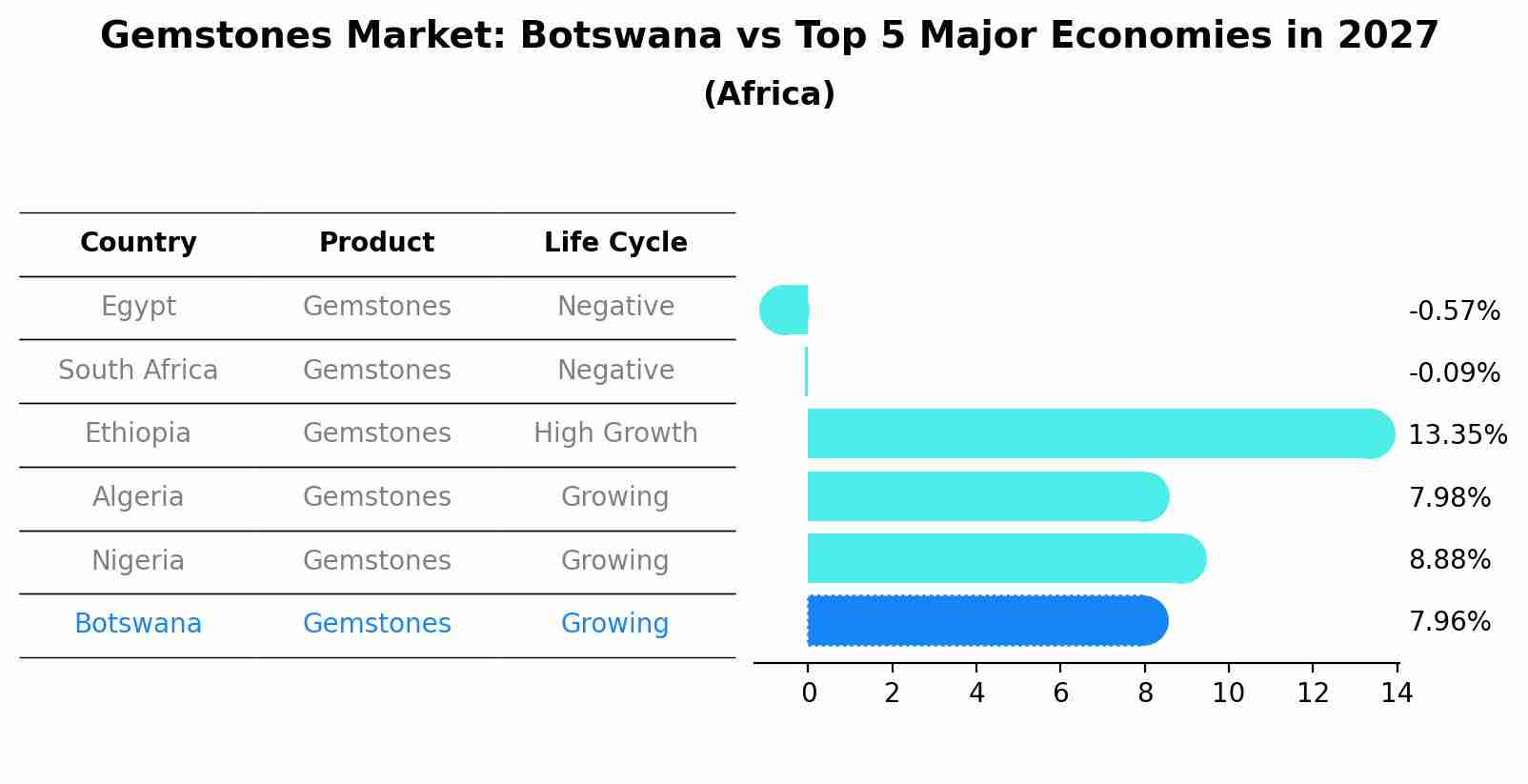 Gemstones Market: Botswana vs Top 5 Major Economies in 2027
(Africa)

| Country | Product | Life Cycle |
|---|---|---|
| Egypt | Gemstones | Negative |
| South Africa | Gemstones | Negative |
| Ethiopia | Gemstones | High Growth |
| Algeria | Gemstones | Growing |
| Nigeria | Gemstones | Growing |
| Botswana | Gemstones | Growing |

-0.57%
-0.09%
13.35%
7.98%
8.88%
7.96%

0 2 4 6 8 10 12 14